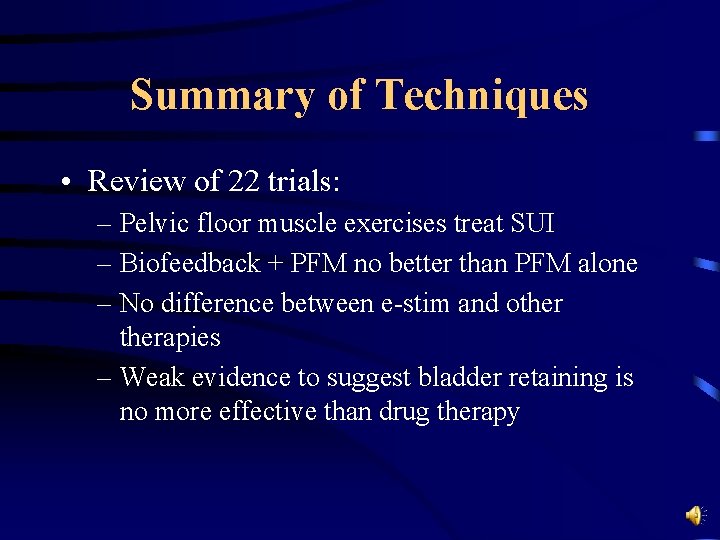 Summary of Techniques

• Review of 22 trials:
– Pelvic floor muscle exercises treat SUI
– Biofeedback + PFM no better than PFM alone
– No difference between e-stim and other therapies
– Weak evidence to suggest bladder retaining is no more effective than drug therapy